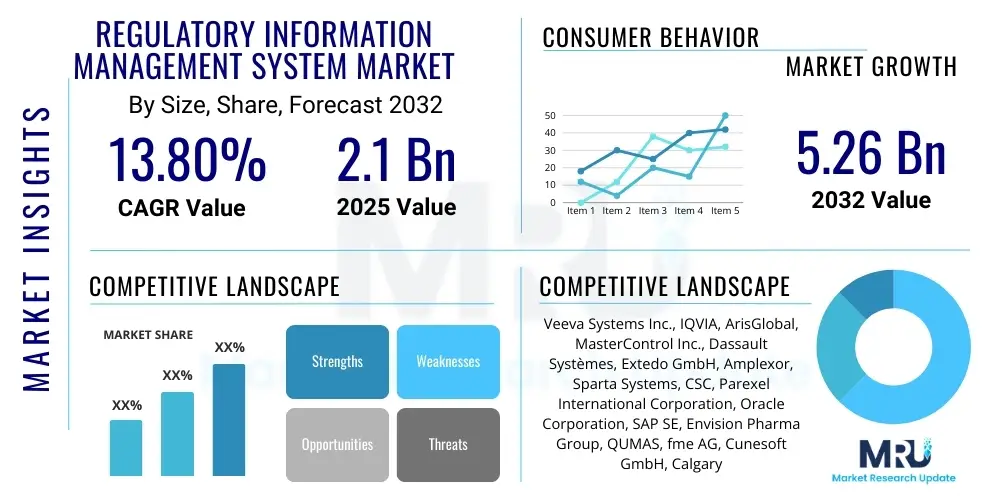 MARKET INSIGHTS

REGULATORY INFORMATION MANAGEMENT SYSTEM MARKET

By Size, Share, Forecast 2032

13.80%
CAGR Value

2.1 Bn
2025 Value

CONSUMER BEHAVIOR

MARKET GROWTH

50
40
30
20
10
0
Item 1 Item 2 Item 3 Item 4 Item 5

5.26 Bn
2032 Value

COMPETITIVE LANDSCAPE

MARKET SHARE

XX%
XX%
XX%

Strengths
Weaknesses
Opportunities
Threats

COMPETITIVE LANDSCAPE

Veeva Systems Inc., IQVIA, ArisGlobal, MasterControl Inc., Dassault Systèmes, Extedo GmbH, Amplexor, Sparta Systems, CSC, Parexel International Corporation, Oracle Corporation, SAP SE, Envision Pharma Group, QUMAS, fme AG, Cunesoft GmbH, Calgary

MRU
Market Research Update